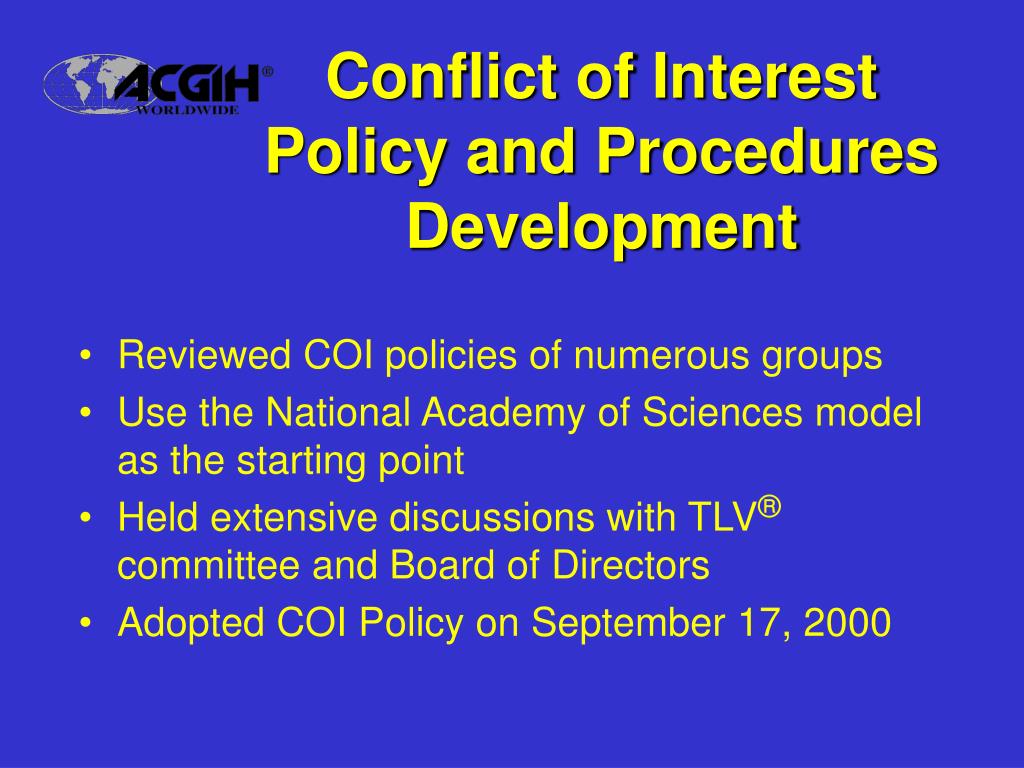 ACGIH®
WORLDWIDE

Conflict of Interest Policy and Procedures Development

• Reviewed COI policies of numerous groups
• Use the National Academy of Sciences model as the starting point
• Held extensive discussions with TLV® committee and Board of Directors
• Adopted COI Policy on September 17, 2000